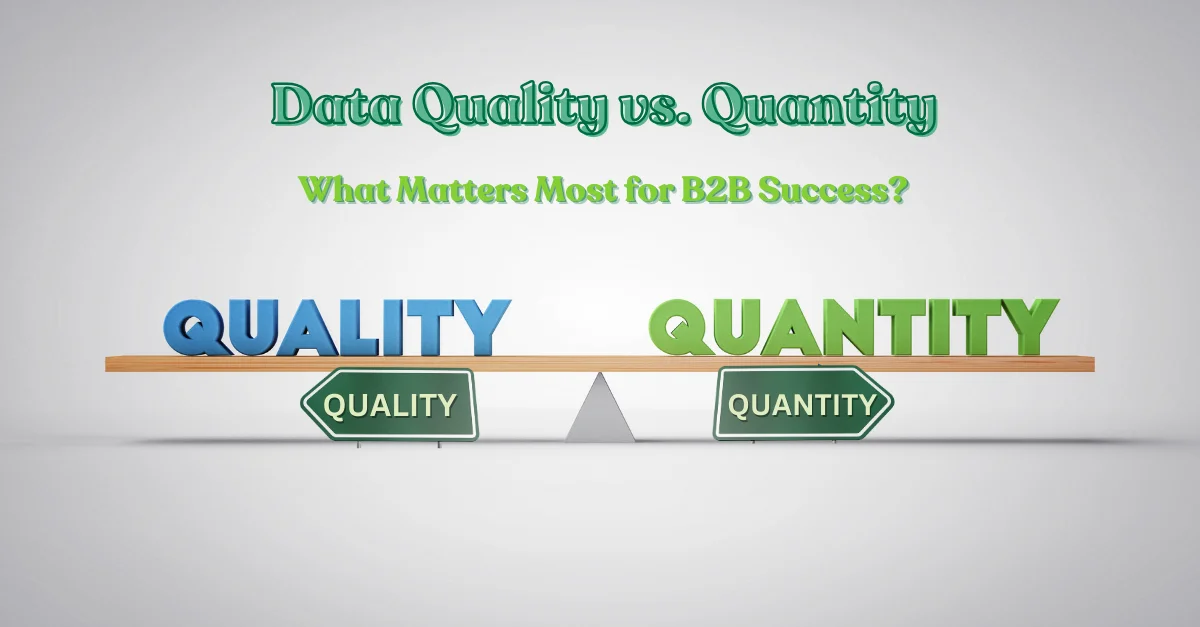 Data Quality vs. Quantity

What Matters Most for B2B Success?

QUALITY

QUANTITY

QUALITY

QUANTITY